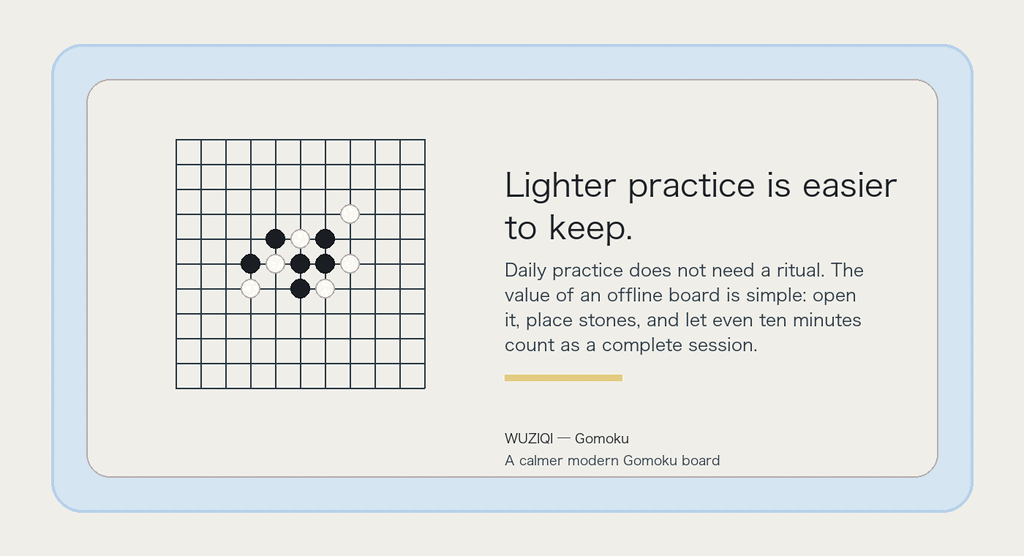 Lighter practice is easier to keep.

Daily practice does not need a ritual. The value of an offline board is simple: open it, place stones, and let even ten minutes count as a complete session.

WUZIQI — Gomoku
A calmer modern Gomoku board